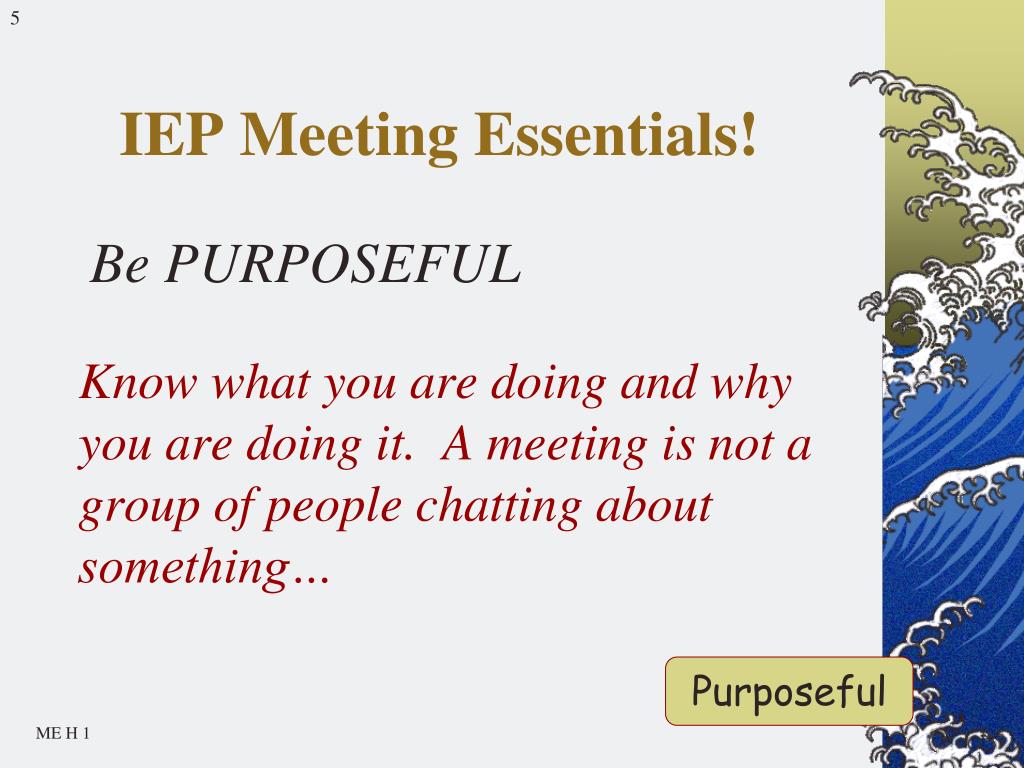 5

IEP Meeting Essentials!

Be PURPOSEFUL

Know what you are doing and why you are doing it. A meeting is not a group of people chatting about something…

Purposeful

ME H 1